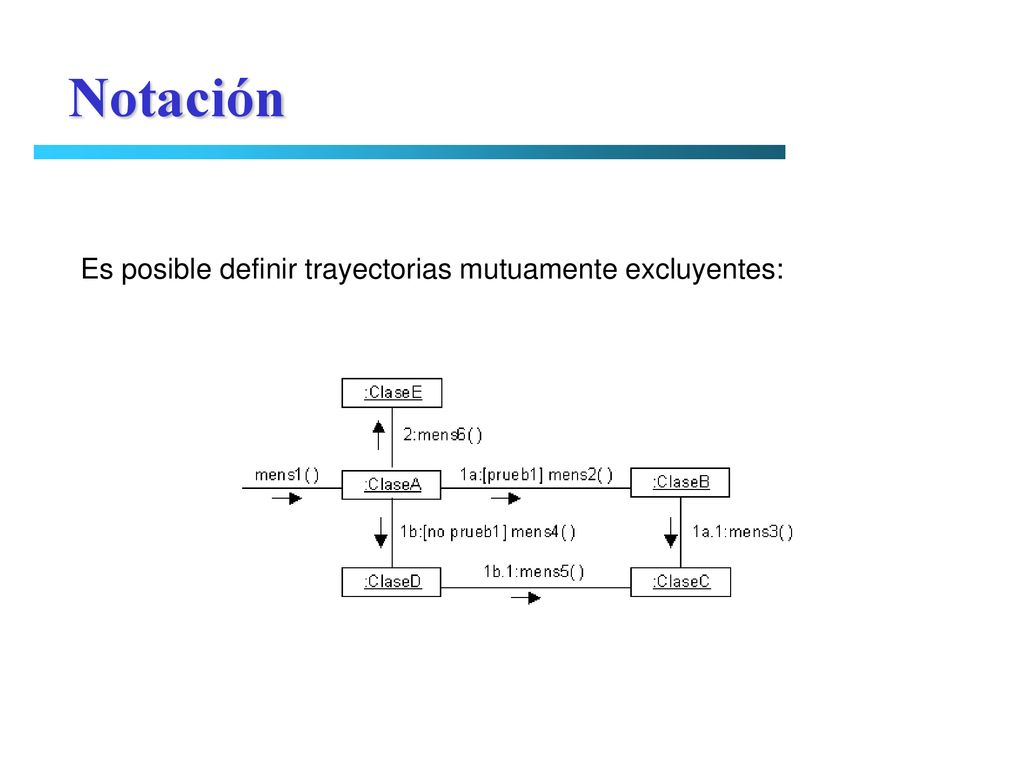 Notación

Es posible definir trayectorias mutuamente excluyentes:

:ClaseE

2:mens6( )

mens1( )

:ClaseA

1a:[prueb1] mens2( )

:ClaseB

1b:[no prueb1] mens4( )

1a.1:mens3( )

:ClaseD

1b.1:mens5( )

:ClaseC